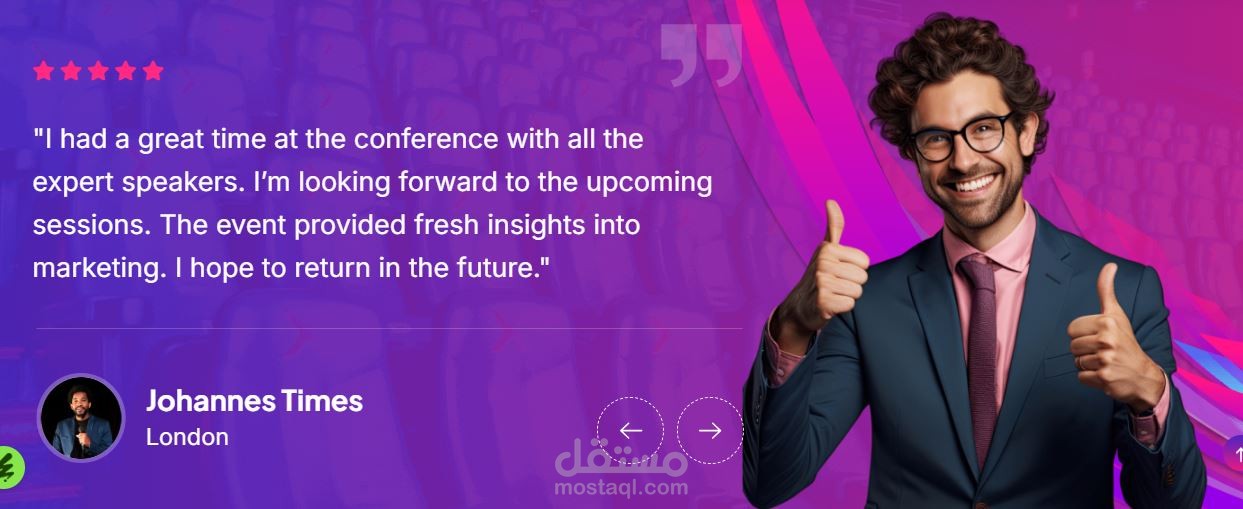 "I had a great time at the conference with all the expert speakers. I'm looking forward to the upcoming sessions. The event provided fresh insights into marketing. I hope to return in the future."

Johannes Times
London

مستقل
mostaql.com